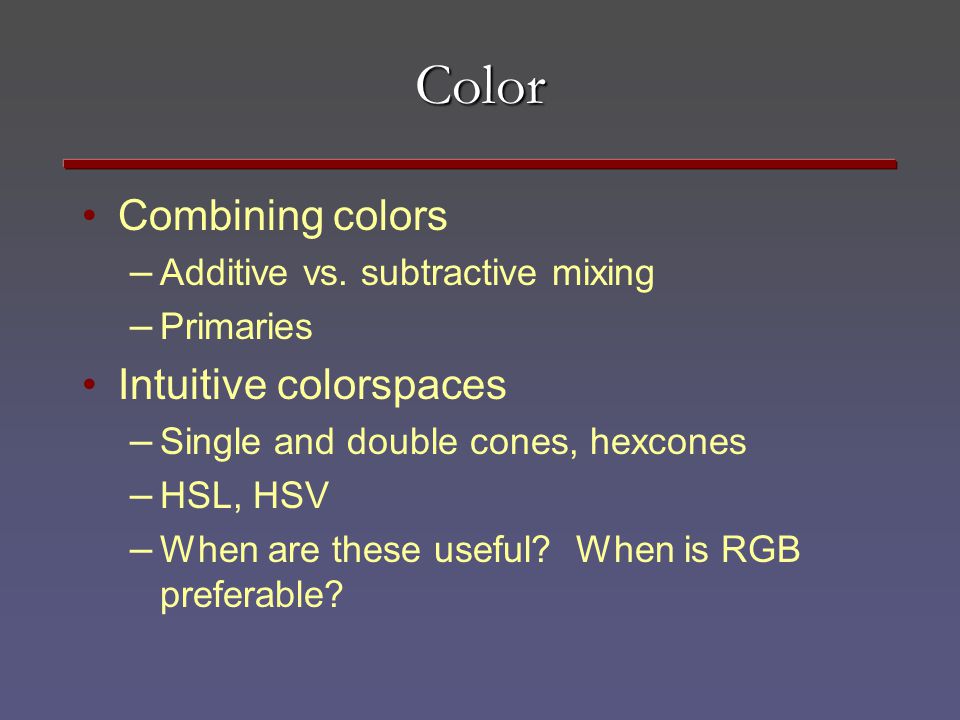 Color

• Combining colors
– Additive vs. subtractive mixing
– Primaries

• Intuitive colorspaces
– Single and double cones, hexcones
– HSL, HSV
– When are these useful? When is RGB preferable?